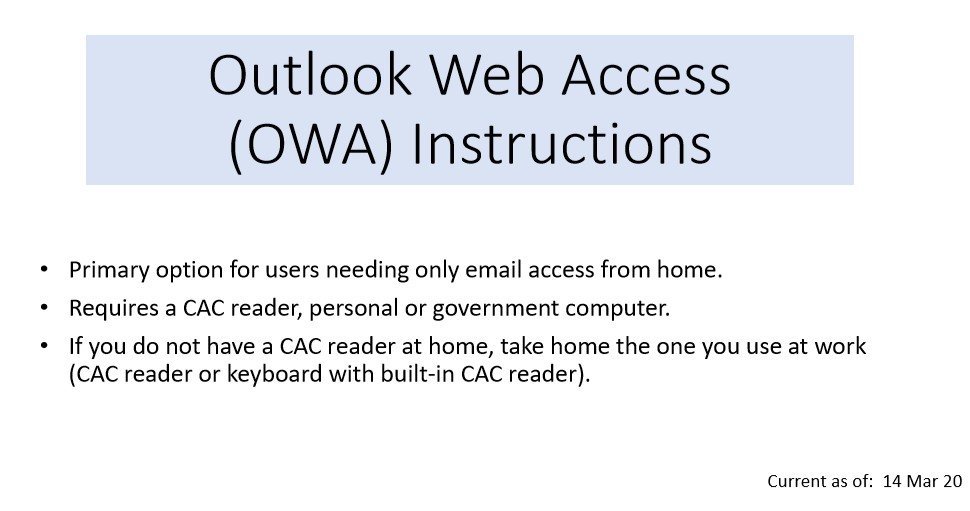 Outlook Web Access
(OWA) Instructions

• Primary option for users needing only email access from home.
• Requires a CAC reader, personal or government computer.
• If you do not have a CAC reader at home, take home the one you use at work (CAC reader or keyboard with built-in CAC reader).

Current as of: 14 Mar 20